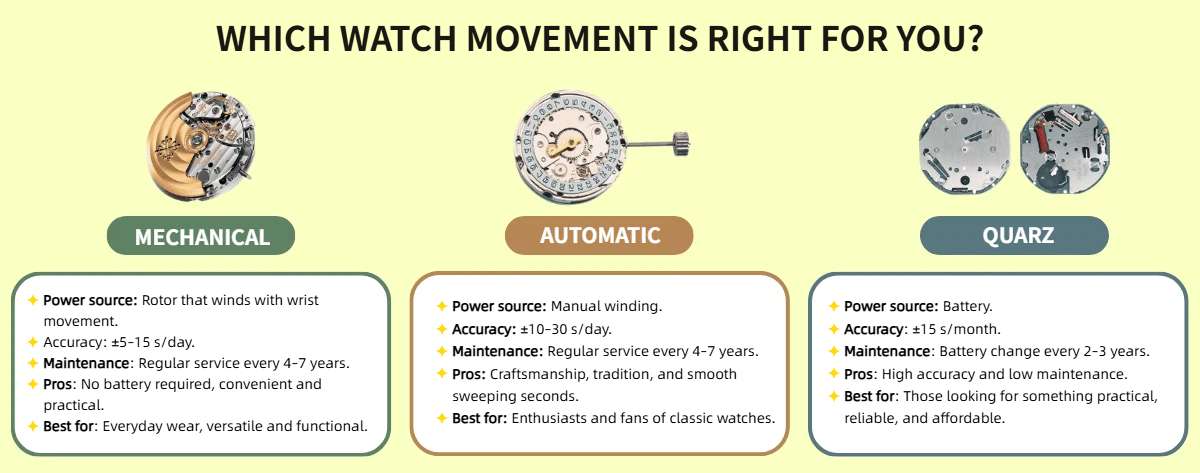 WHICH WATCH MOVEMENT IS RIGHT FOR YOU?

MECHANICAL

✦ Power source: Rotor that winds with wrist movement.
✦ Accuracy: ±5–15 s/day.
✦ Maintenance: Regular service every 4–7 years.
✦ Pros: No battery required, convenient and practical.
✦ Best for: Everyday wear, versatile and functional.

AUTOMATIC

✦ Power source: Manual winding.
✦ Accuracy: ±10–30 s/day.
✦ Maintenance: Regular service every 4–7 years.
✦ Pros: Craftsmanship, tradition, and smooth sweeping seconds.
✦ Best for: Enthusiasts and fans of classic watches.

QUARZ

✦ Power source: Battery.
✦ Accuracy: ±15 s/month.
✦ Maintenance: Battery change every 2–3 years.
✦ Pros: High accuracy and low maintenance.
✦ Best for: Those looking for something practical, reliable, and affordable.